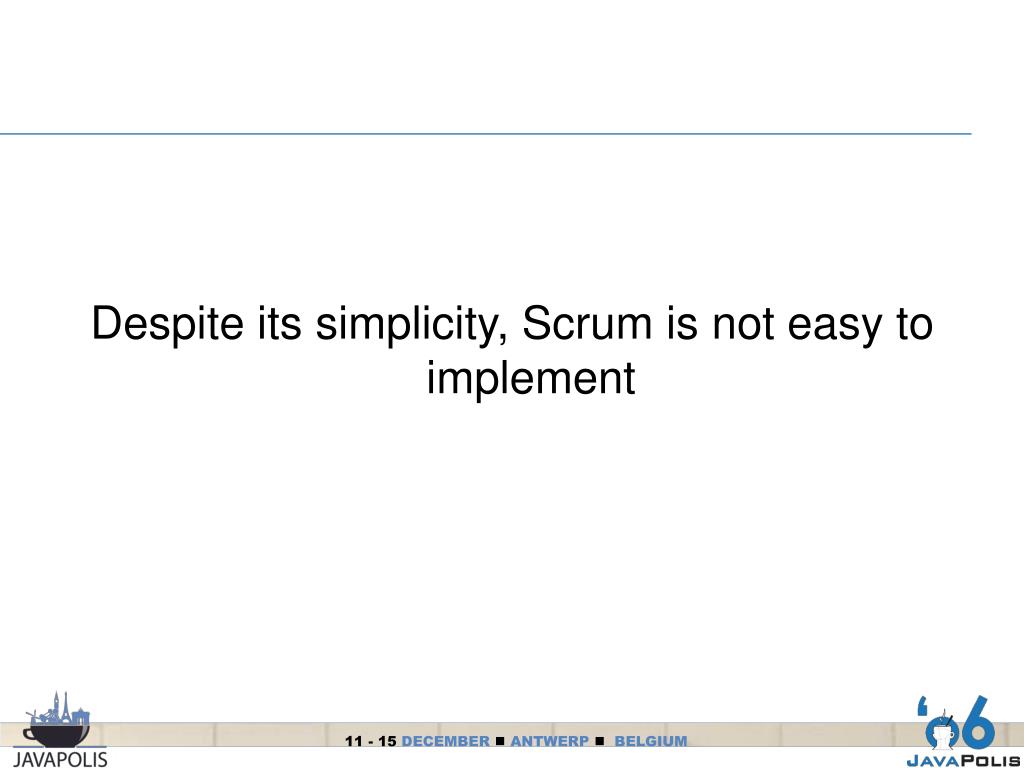 Despite its simplicity, Scrum is not easy to implement

JAVAPOLIS

11 - 15 DECEMBER ■ ANTWERP ■ BELGIUM

'06
JAVAPOLIS